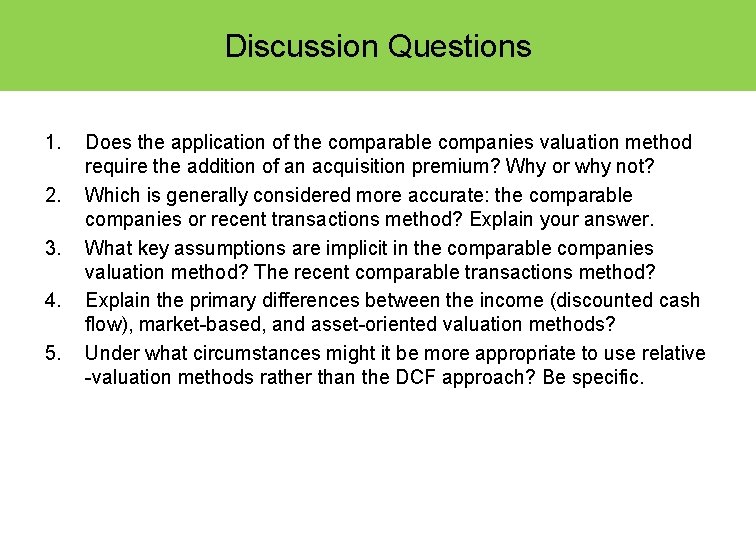 Discussion Questions

1. Does the application of the comparable companies valuation method require the addition of an acquisition premium? Why or why not?
2. Which is generally considered more accurate: the comparable companies or recent transactions method? Explain your answer.
3. What key assumptions are implicit in the comparable companies valuation method? The recent comparable transactions method?
4. Explain the primary differences between the income (discounted cash flow), market-based, and asset-oriented valuation methods?
5. Under what circumstances might it be more appropriate to use relative -valuation methods rather than the DCF approach? Be specific.